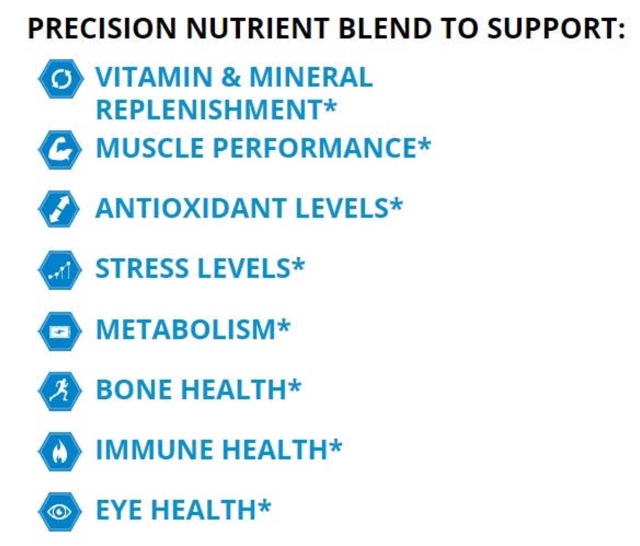 PRECISION NUTRIENT BLEND TO SUPPORT:

VITAMIN & MINERAL REPLENISHMENT*

MUSCLE PERFORMANCE*

ANTIOXIDANT LEVELS*

STRESS LEVELS*

METABOLISM*

BONE HEALTH*

IMMUNE HEALTH*

EYE HEALTH*